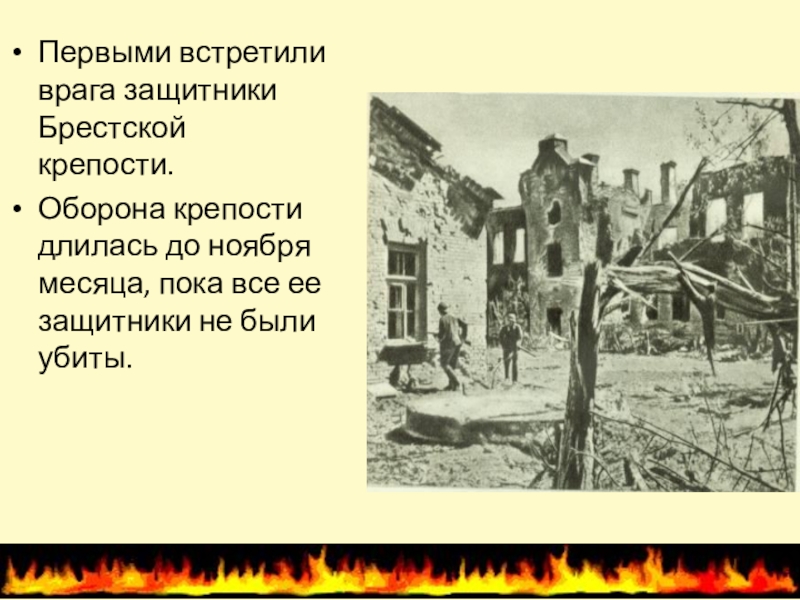 • Первыми встретили врага защитники Брестской крепости.

• Оборона крепости длилась до ноября месяца, пока все ее защитники не были убиты.